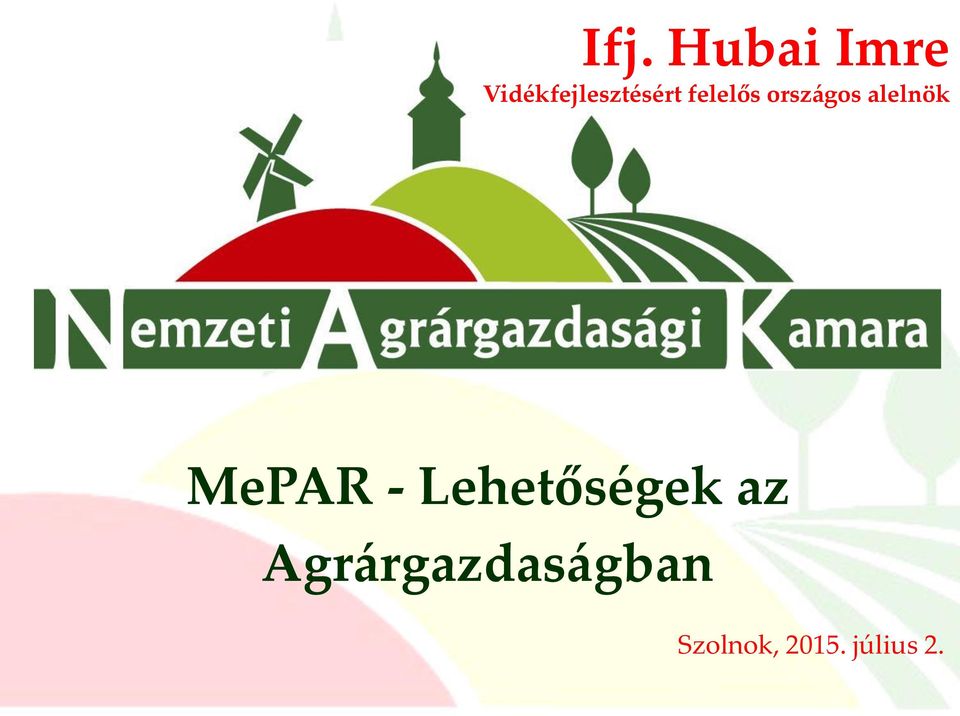 Ifj. Hubai Imre
Vidékfejlesztésért felelős országos alelnök

Nemzeti Agrárgazdasági Kamara

MePAR - Lehetőségek az Agrárgazdaságban

Szolnok, 2015. július 2.